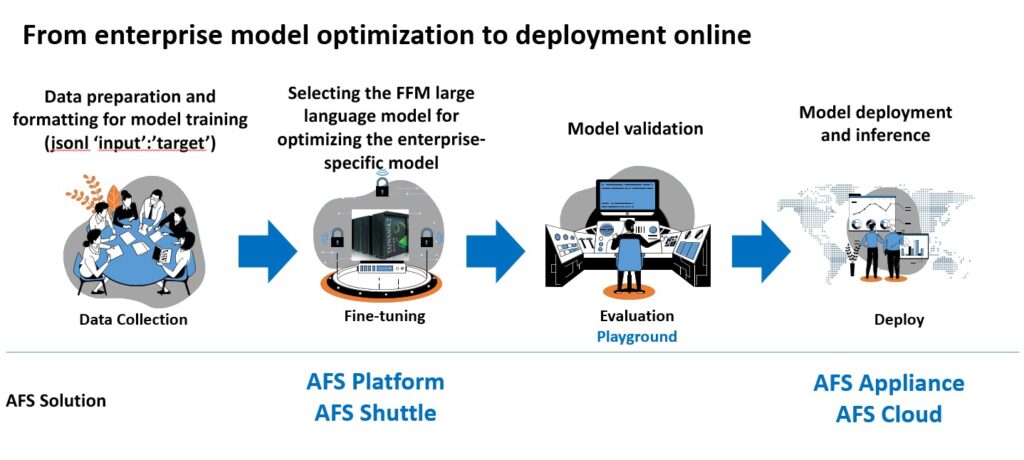 From enterprise model optimization to deployment online

Data preparation and formatting for model training (jsonl 'input':'target')

Data Collection

Selecting the FFM large language model for optimizing the enterprise-specific model

Fine-tuning

Model validation

Evaluation
Playground

Model deployment and inference

Deploy

AFS Solution

AFS Platform
AFS Shuttle

AFS Appliance
AFS Cloud